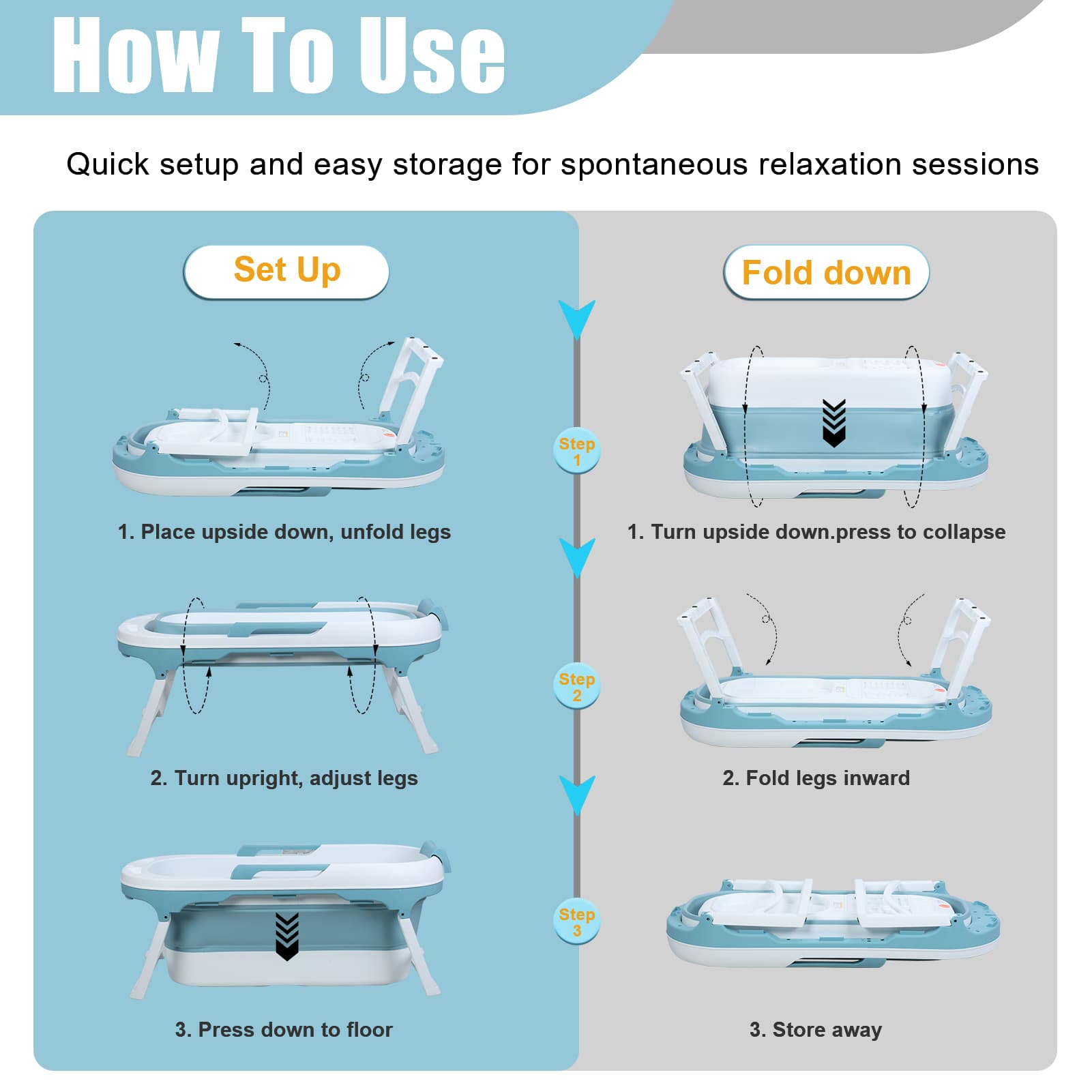 How To Use

Quick setup and easy storage for spontaneous relaxation sessions

Set Up

1. Place upside down, unfold legs

2. Turn upright, adjust legs

3. Press down to floor

Step 1

Step 2

Step 3

Fold down

1. Turn upside down.press to collapse

2. Fold legs inward

3. Store away